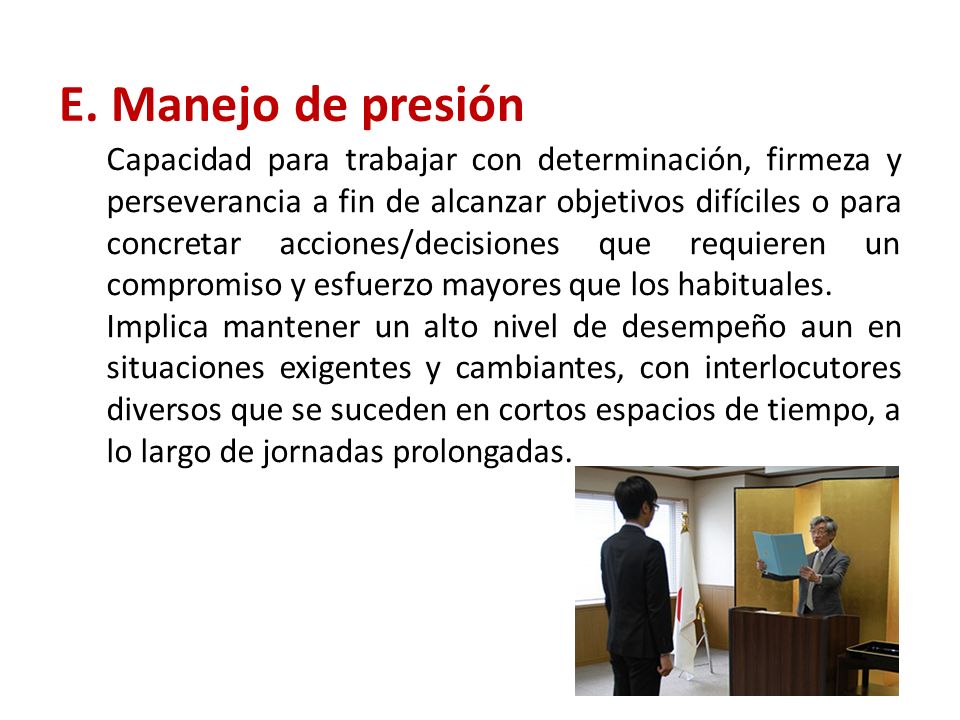 E. Manejo de presión

Capacidad para trabajar con determinación, firmeza y perseverancia a fin de alcanzar objetivos difíciles o para concretar acciones/decisiones que requieren un compromiso y esfuerzo mayores que los habituales.

Implica mantener un alto nivel de desempeño aun en situaciones exigentes y cambiantes, con interlocutores diversos que se suceden en cortos espacios de tiempo, a lo largo de jornadas prolongadas.